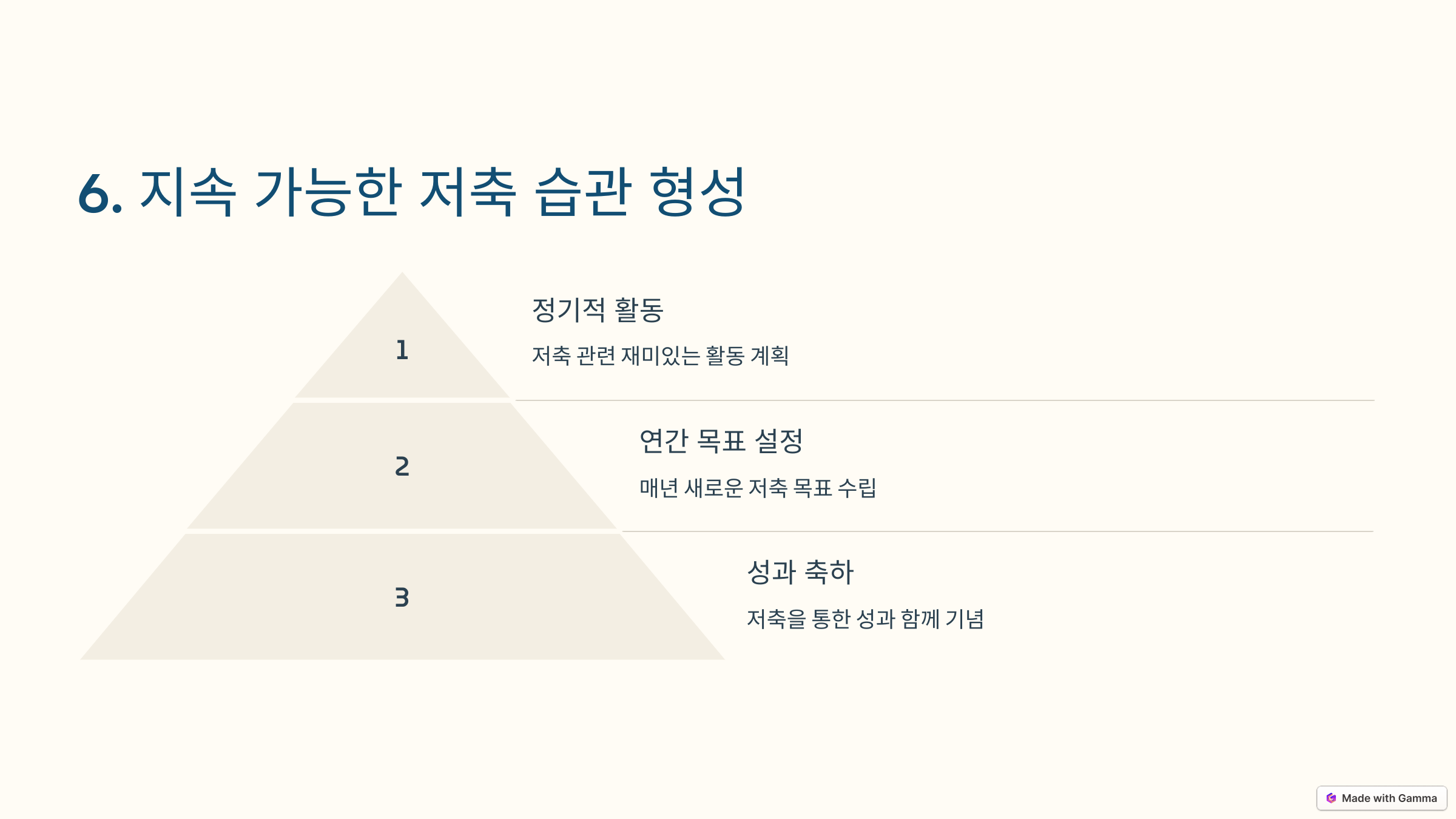 6. 지속 가능한 저축 습관 형성

1

정기적 활동

저축 관련 재미있는 활동 계획

2

연간 목표 설정

매년 새로운 저축 목표 수립

3

성과 축하

저축을 통한 성과 함께 기념

Made with Gamma